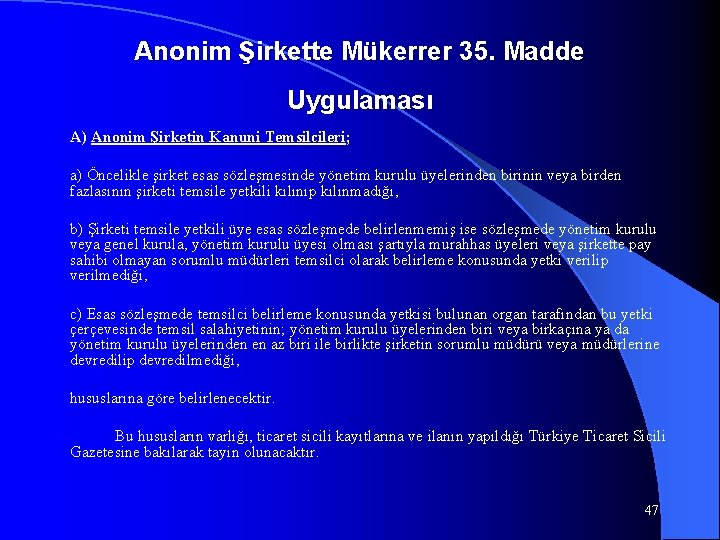 Anonim Şirkette Mükerrer 35. Madde Uygulaması

A) Anonim Şirketin Kanuni Temsilcileri;

a) Öncelikle şirket esas sözleşmesinde yönetim kurulu üyelerinden birinin veya birden fazlasının şirketi temsile yetkili kılınıp kılınmadığı,

b) Şirketi temsile yetkili üye esas sözleşmede belirlenmemiş ise sözleşmede yönetim kurulu veya genel kurula, yönetim kurulu üyesi olması şartıyla murahhas üyeleri veya şirkette pay sahibi olmayan sorumlu müdürleri temsilci olarak belirleme konusunda yetki verilip verilmediği,

c) Esas sözleşmede temsilci belirleme konusunda yetkisi bulunan organ tarafından bu yetki çerçevesinde temsil salahiyetinin; yönetim kurulu üyelerinden biri veya birkaçına ya da yönetim kurulu üyelerinden en az biri ile birlikte şirketin sorumlu müdürü veya müdürlerine devredilip devredilmediği,

hususlarına göre belirlenecektir.

Bu hususların varlığı, ticaret sicili kayıtlarına ve ilanın yapıldığı Türkiye Ticaret Sicili Gazetesine bakılarak tayin olunacaktır.

47